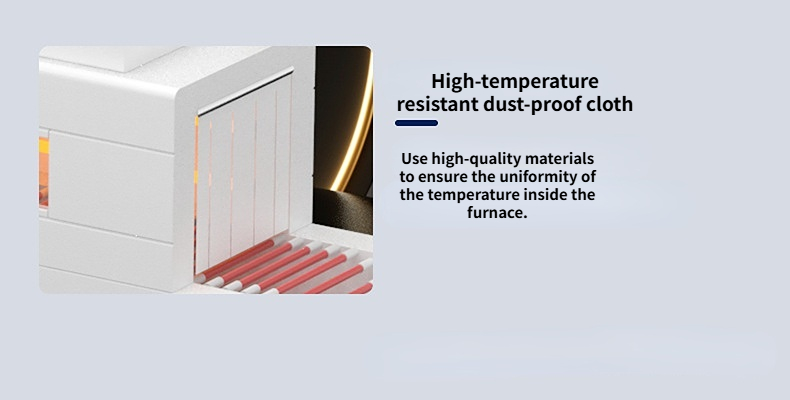 High-temperature resistant dust-proof cloth

Use high-quality materials to ensure the uniformity of the temperature inside the furnace.